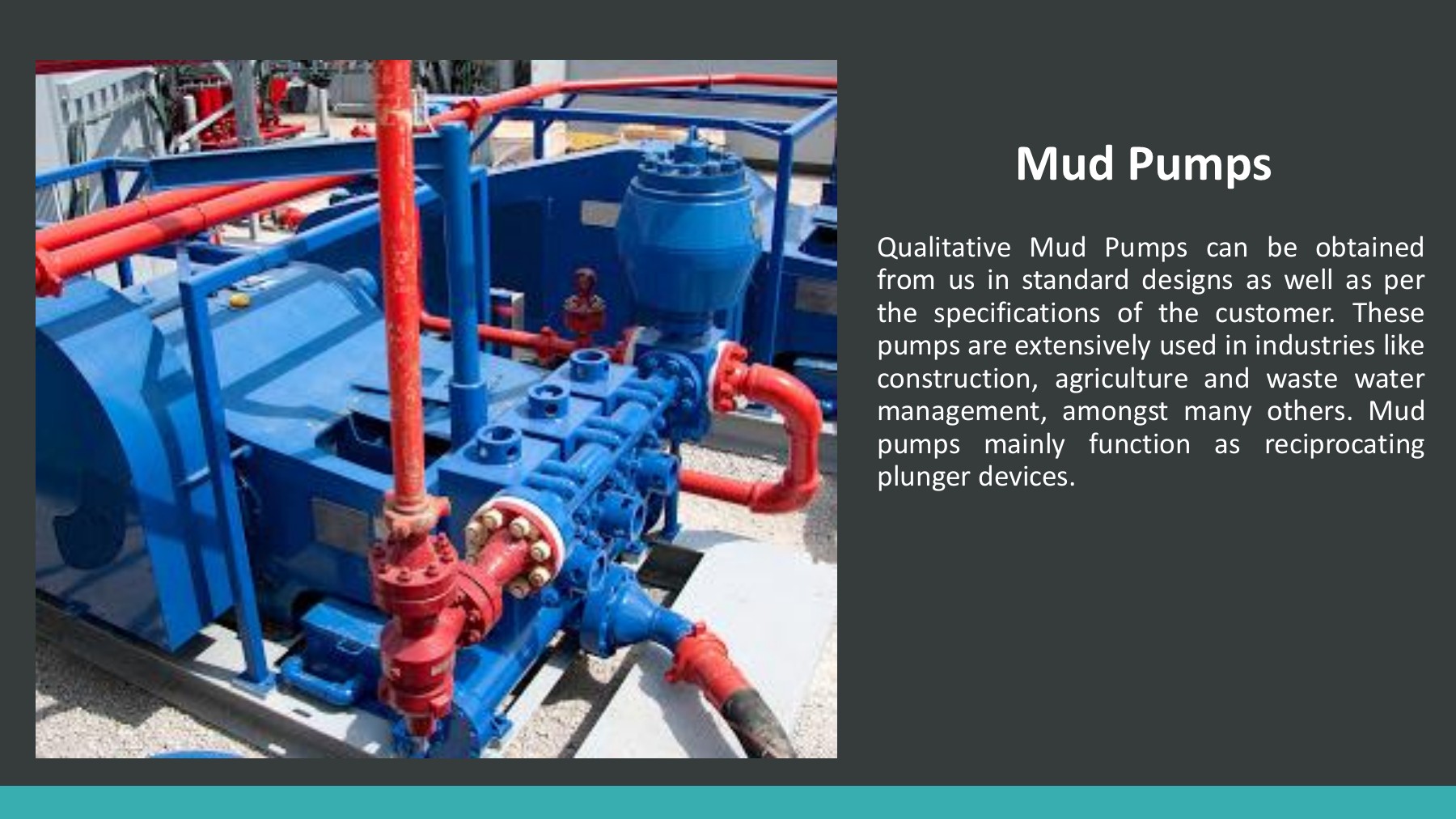 Mud Pumps

Qualitative Mud Pumps can be obtained from us in standard designs as well as per the specifications of the customer. These pumps are extensively used in industries like construction, agriculture and waste water management, amongst many others. Mud pumps mainly function as reciprocating plunger devices.